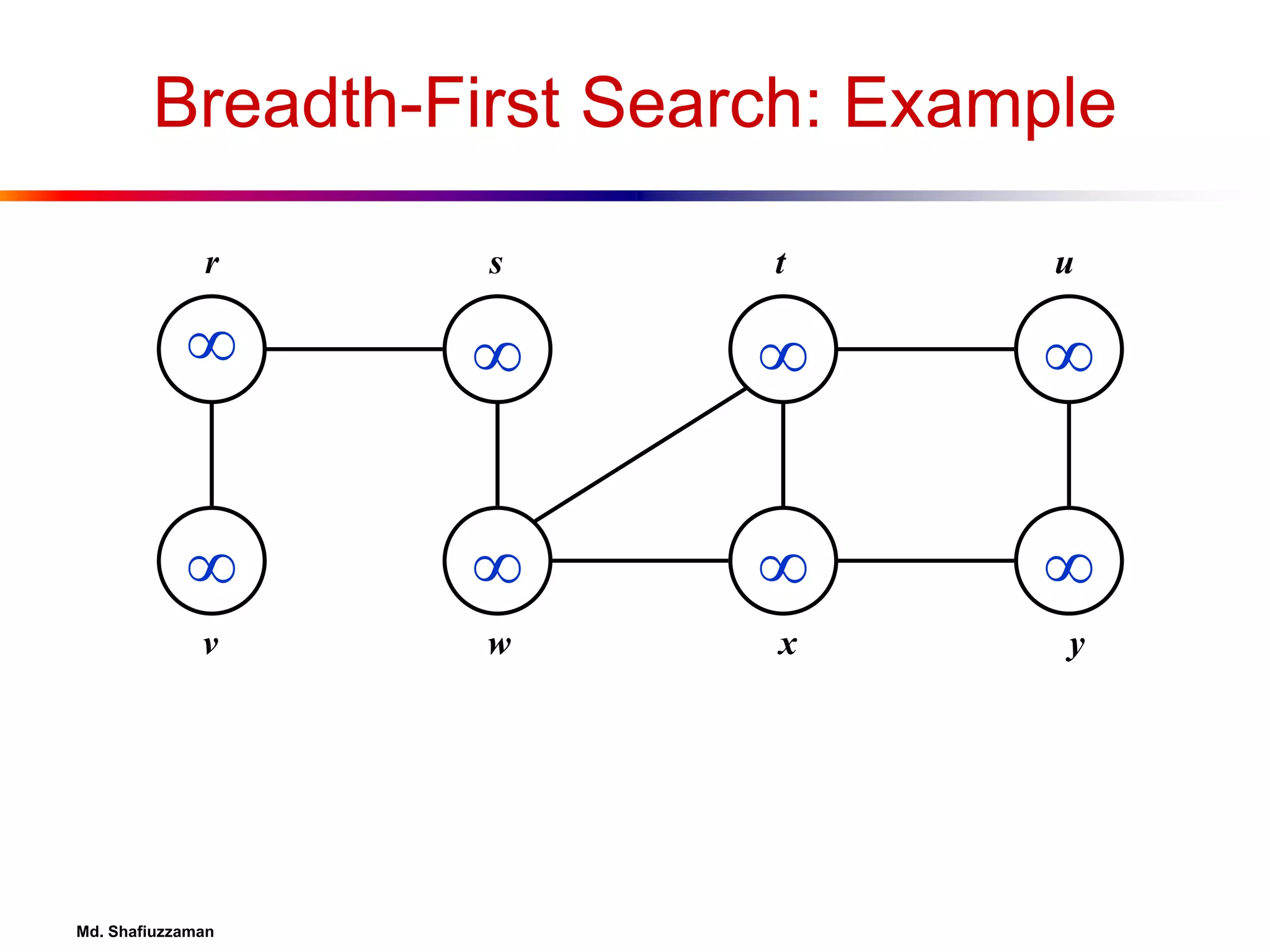 Breadth-First Search: Example

r s t u

$\infty$ $\infty$ $\infty$ $\infty$

$\infty$ $\infty$ $\infty$ $\infty$

v w x y

Md. Shafiuzzaman